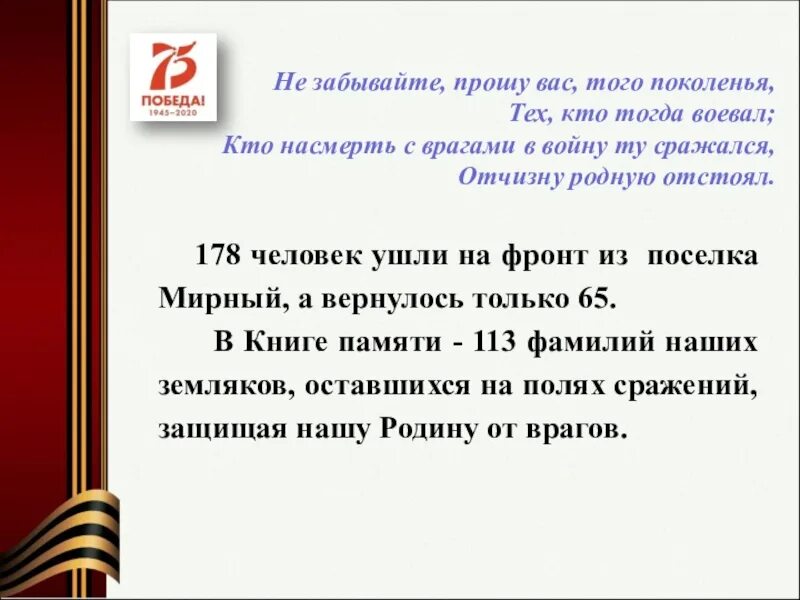 75
ПОБЕДА!
1945–2020

Не забывайте, прошу вас, того поколенья,
Тех, кто тогда воевал;
Кто насмерть с врагами в войну ту сражался,
Отчизну родную отстоял.

178 человек ушли на фронт из поселка Мирный, а вернулось только 65.

В Книге памяти - 113 фамилий наших земляков, оставшихся на полях сражений, защищая нашу Родину от врагов.